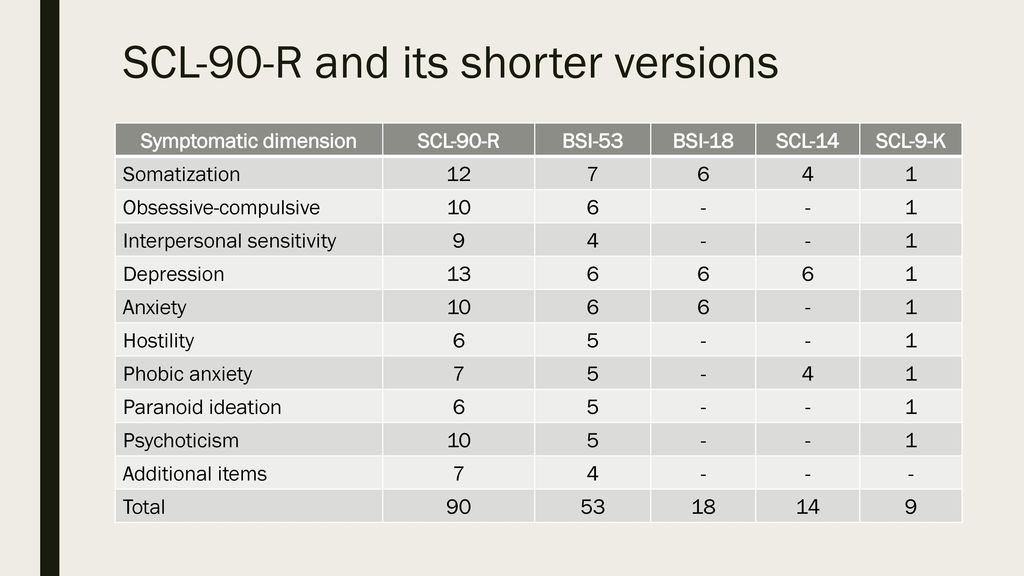 SCL-90-R and its shorter versions

| Symptomatic dimension | SCL-90-R | BSI-53 | BSI-18 | SCL-14 | SCL-9-K |
|---|---|---|---|---|---|
| Somatization | 12 | 7 | 6 | 4 | 1 |
| Obsessive-compulsive | 10 | 6 | - | - | 1 |
| Interpersonal sensitivity | 9 | 4 | - | - | 1 |
| Depression | 13 | 6 | 6 | 6 | 1 |
| Anxiety | 10 | 6 | 6 | - | 1 |
| Hostility | 6 | 5 | - | - | 1 |
| Phobic anxiety | 7 | 5 | - | 4 | 1 |
| Paranoid ideation | 6 | 5 | - | - | 1 |
| Psychoticism | 10 | 5 | - | - | 1 |
| Additional items | 7 | 4 | - | - | - |
| Total | 90 | 53 | 18 | 14 | 9 |